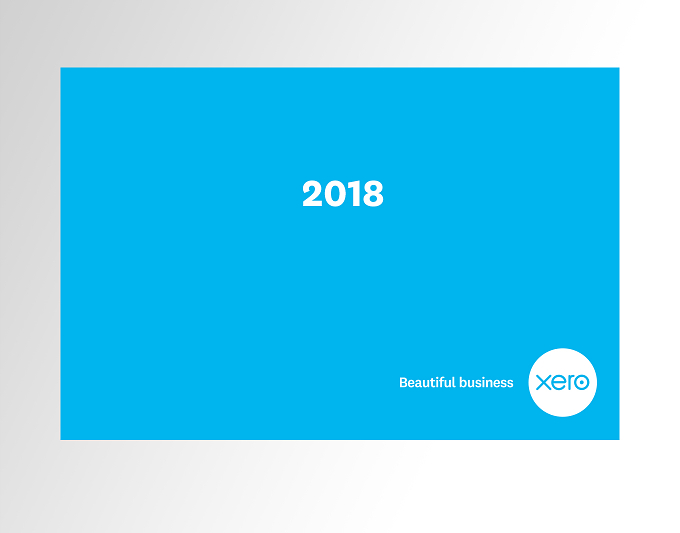 2018

Beautiful business

xero